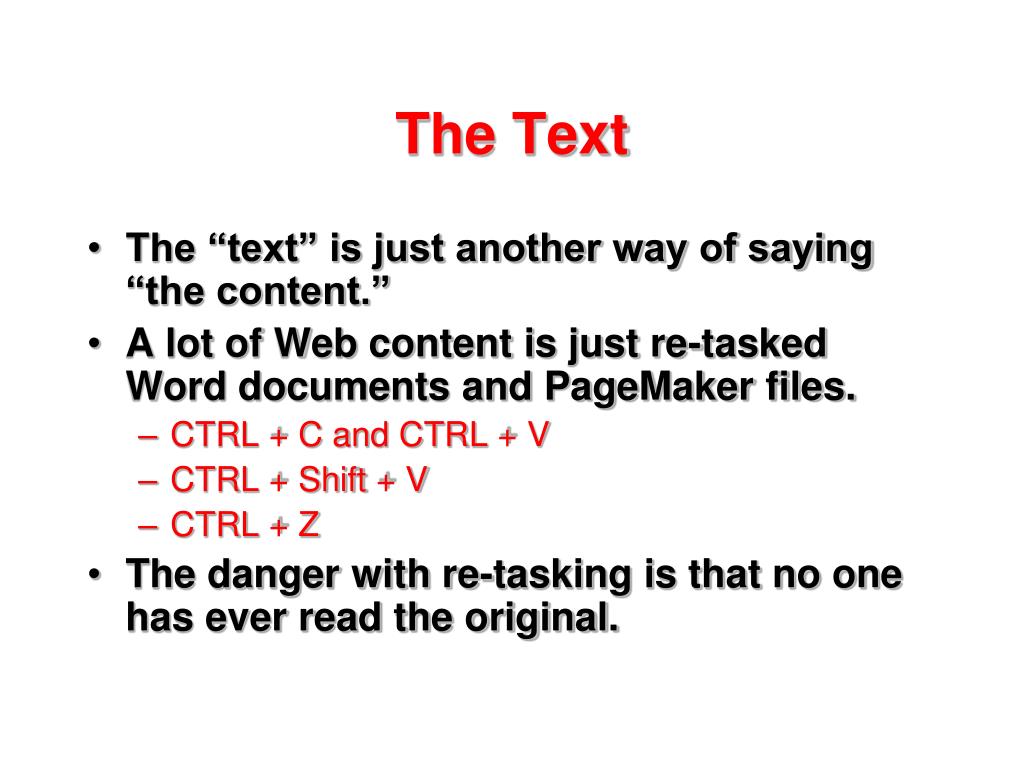 The Text

• The “text” is just another way of saying “the content.”
• A lot of Web content is just re-tasked Word documents and PageMaker files.
– CTRL + C and CTRL + V
– CTRL + Shift + V
– CTRL + Z
• The danger with re-tasking is that no one has ever read the original.